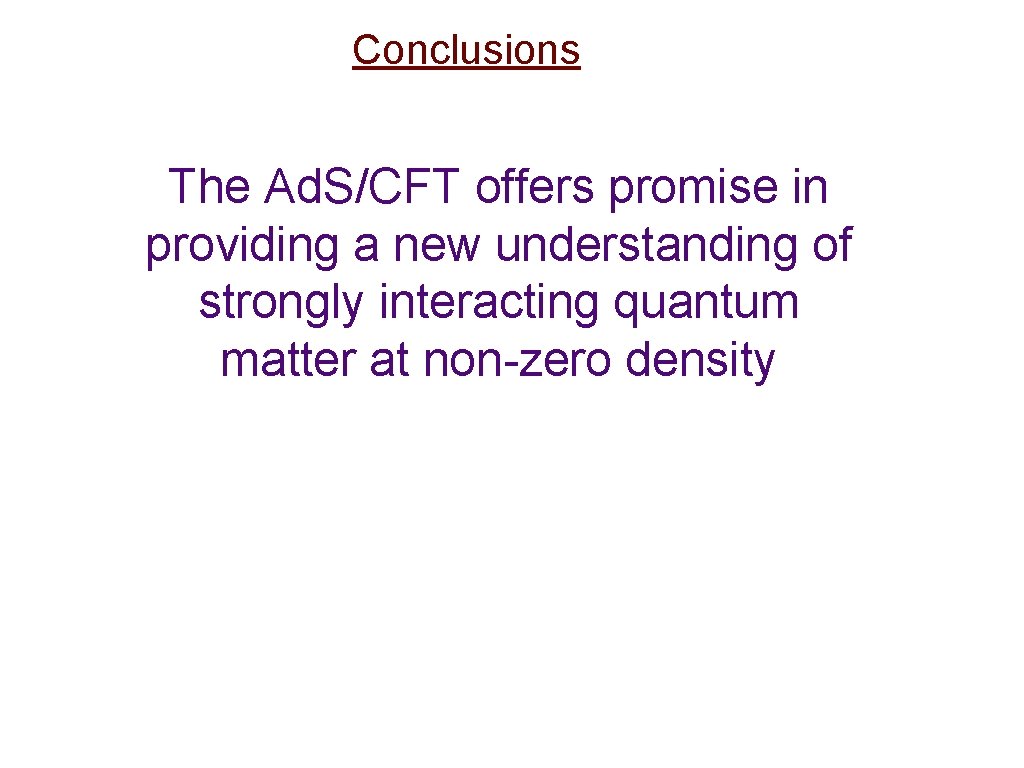 Conclusions

The Ad.S/CFT offers promise in providing a new understanding of strongly interacting quantum matter at non-zero density